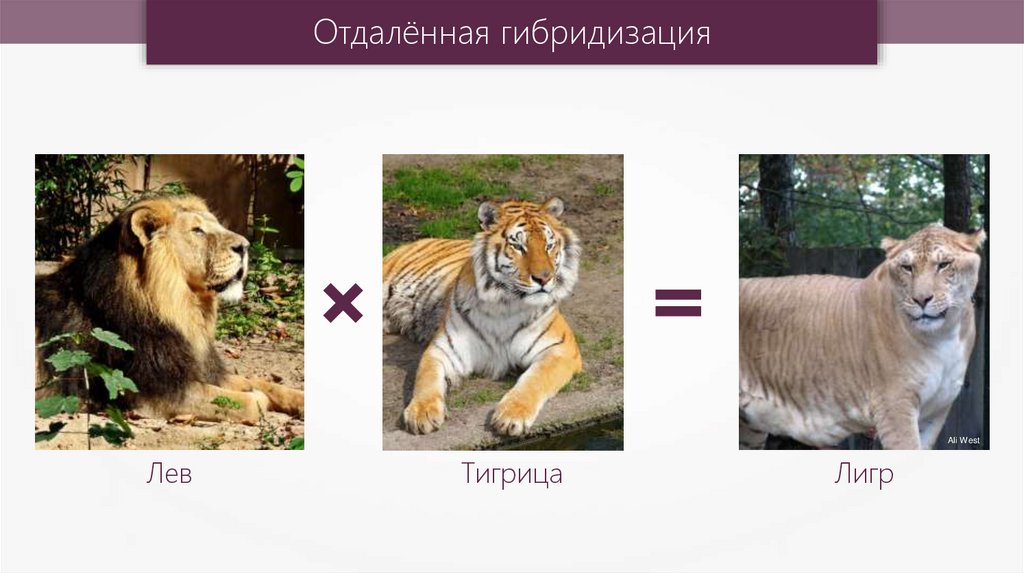 Отдалённая гибридизация

×

=

Ali West

Лев

Тигрица

Лигр